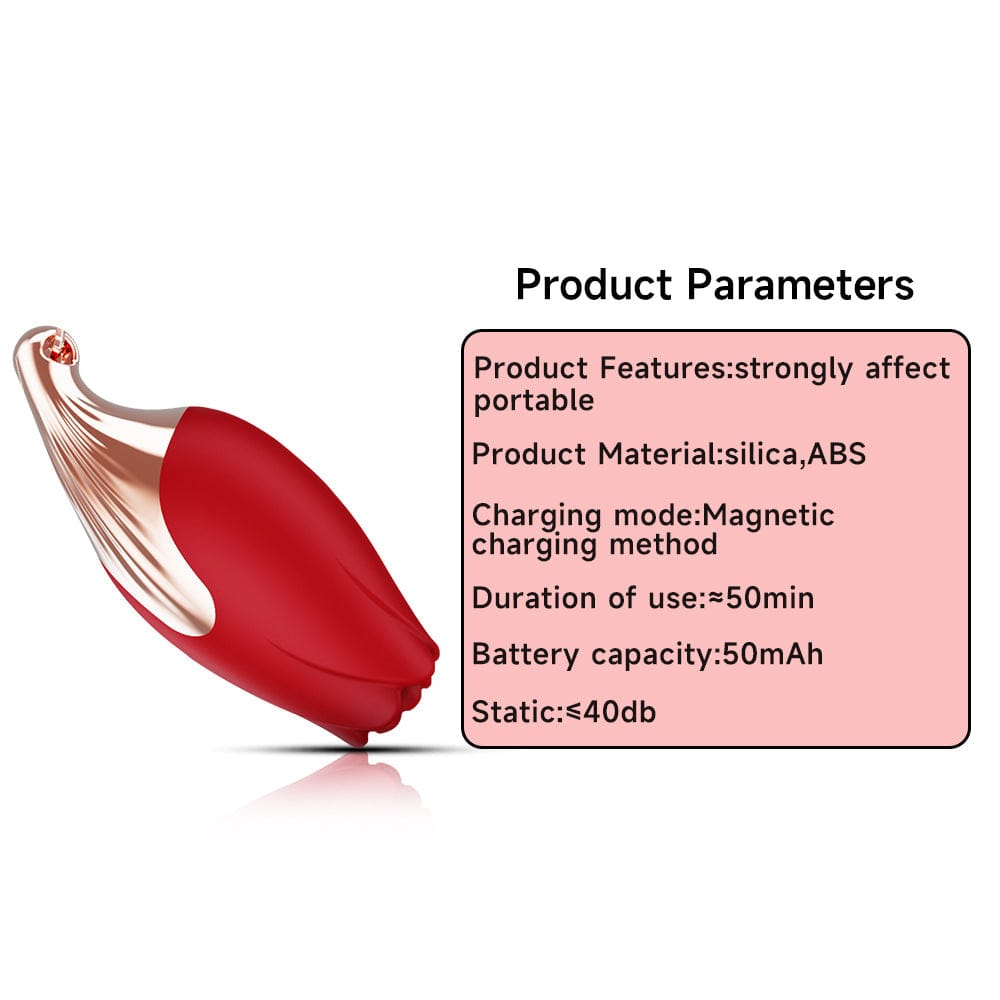 Product Parameters

Product Features:strongly affect portable

Product Material:silica,ABS

Charging mode:Magnetic charging method

Duration of use:≈50min

Battery capacity:50mAh

Static:≤40db